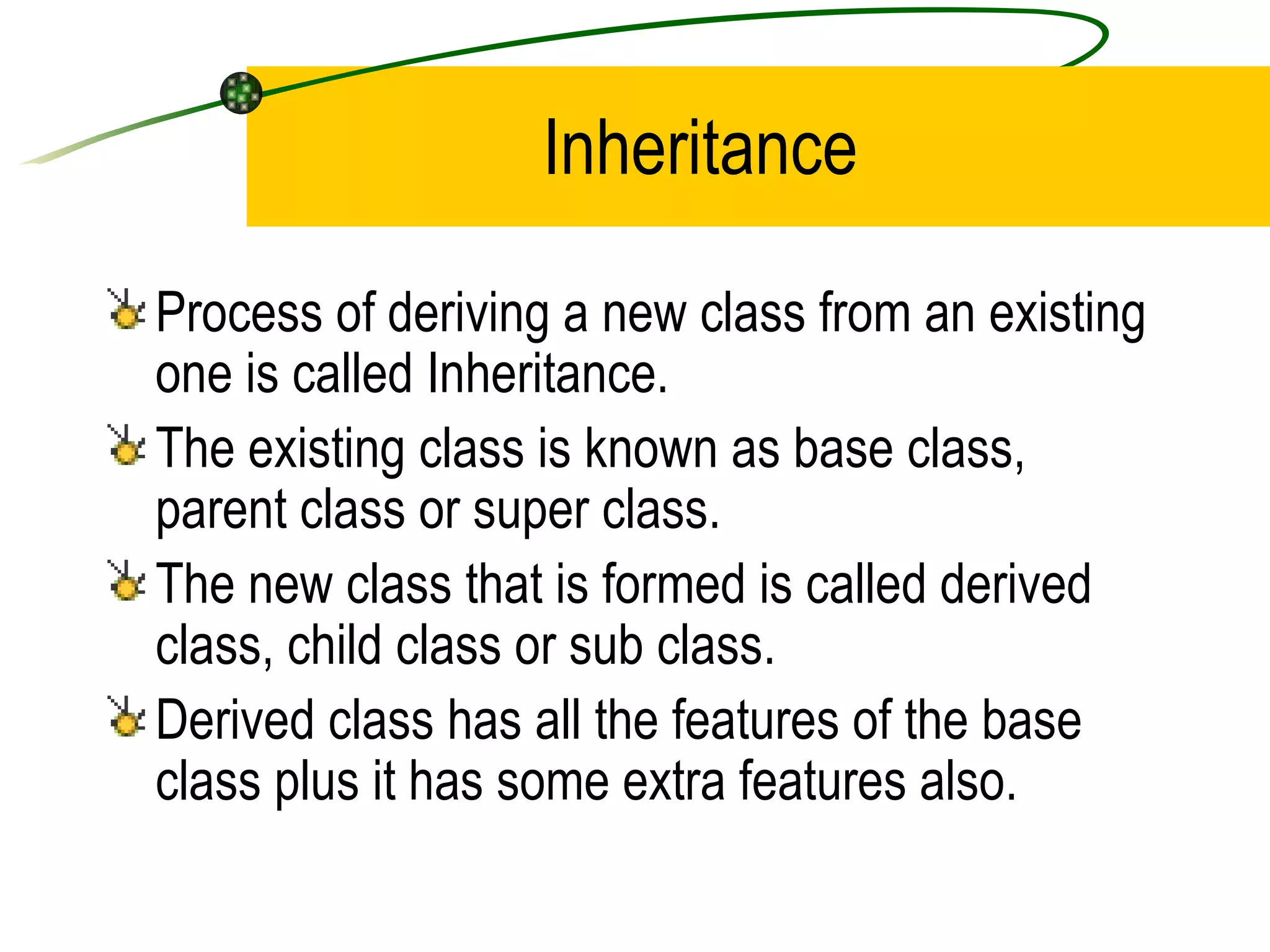 Inheritance

Process of deriving a new class from an existing one is called Inheritance.

The existing class is known as base class, parent class or super class.

The new class that is formed is called derived class, child class or sub class.

Derived class has all the features of the base class plus it has some extra features also.